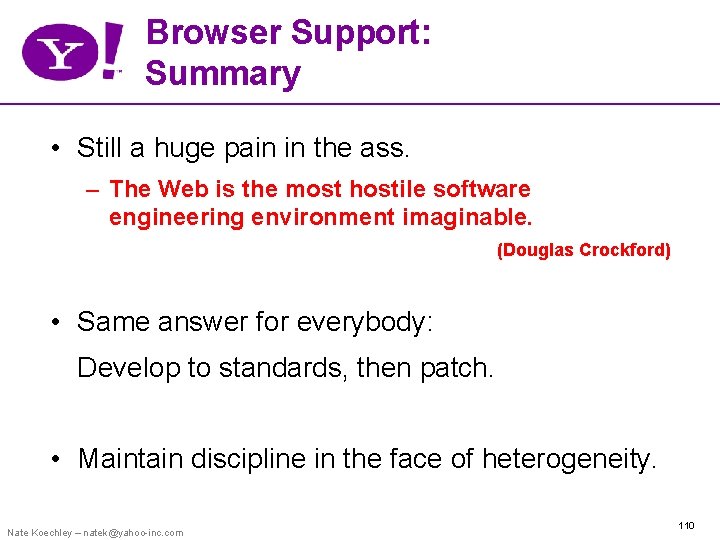 Y!

Browser Support: Summary

• Still a huge pain in the ass.

– The Web is the most hostile software engineering environment imaginable.

(Douglas Crockford)

• Same answer for everybody:

Develop to standards, then patch.

• Maintain discipline in the face of heterogeneity.

Nate Koechley – natek@yahoo-inc.com

110